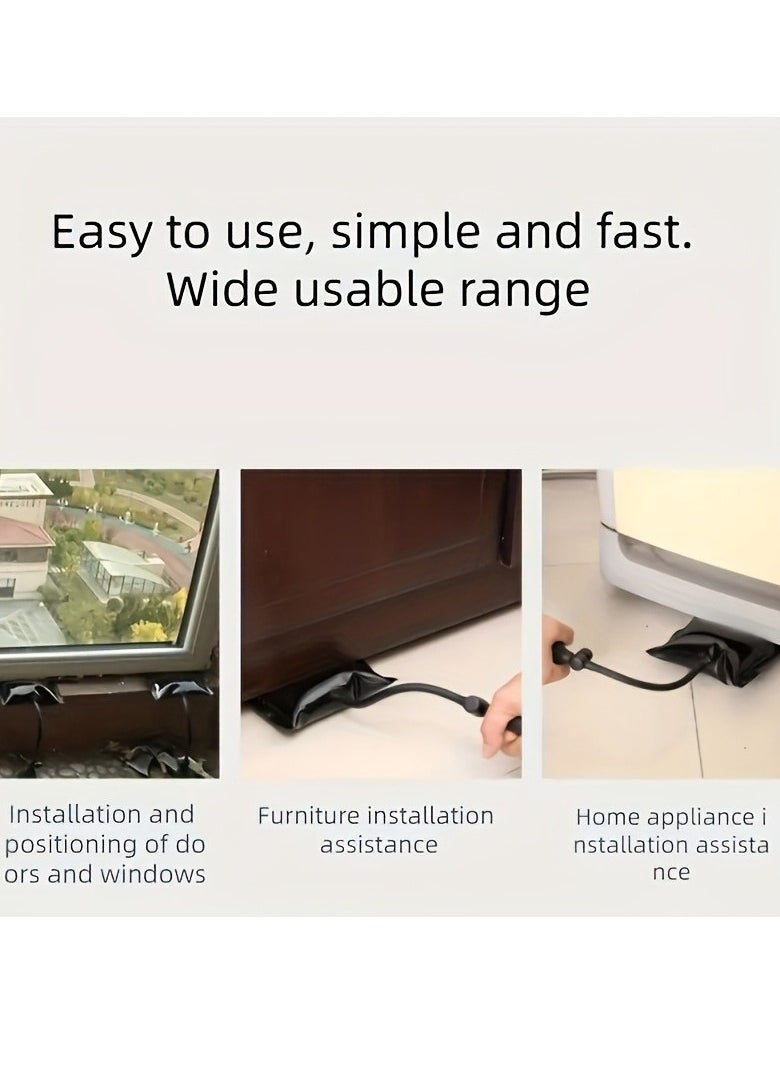 Easy to use, simple and fast.
Wide usable range

Installation and positioning of do ors and windows

Furniture installation assistance

Home appliance i nstallation assista nce